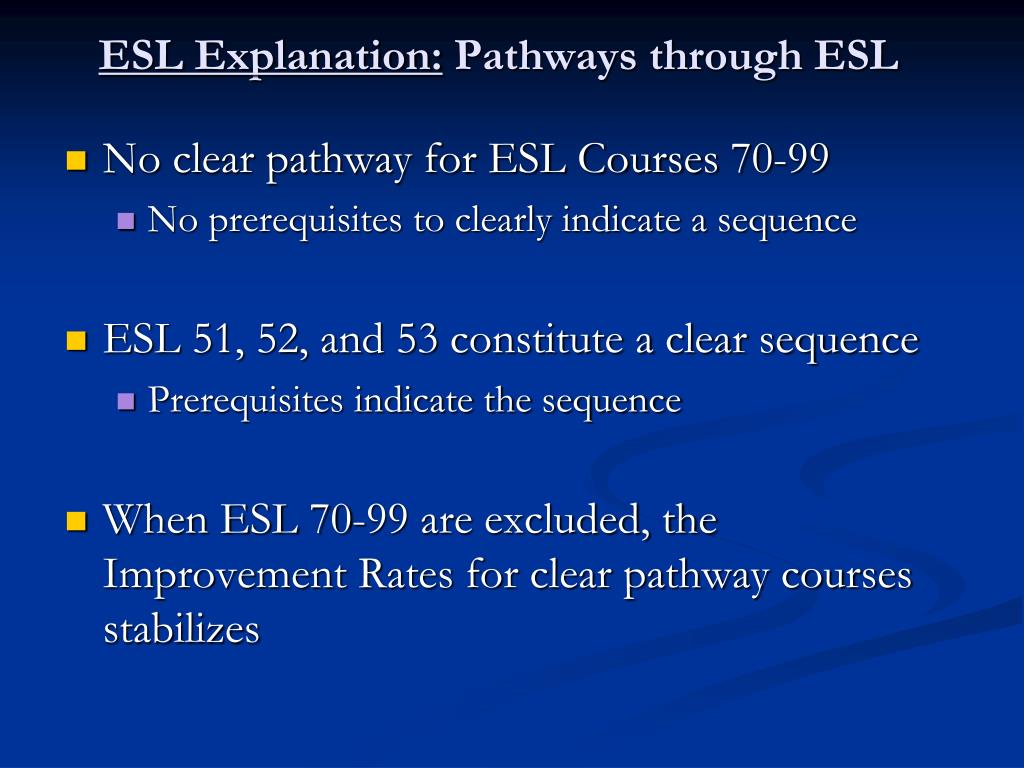 ESL Explanation: Pathways through ESL

No clear pathway for ESL Courses 70-99

No prerequisites to clearly indicate a sequence

ESL 51, 52, and 53 constitute a clear sequence

Prerequisites indicate the sequence

When ESL 70-99 are excluded, the Improvement Rates for clear pathway courses stabilizes